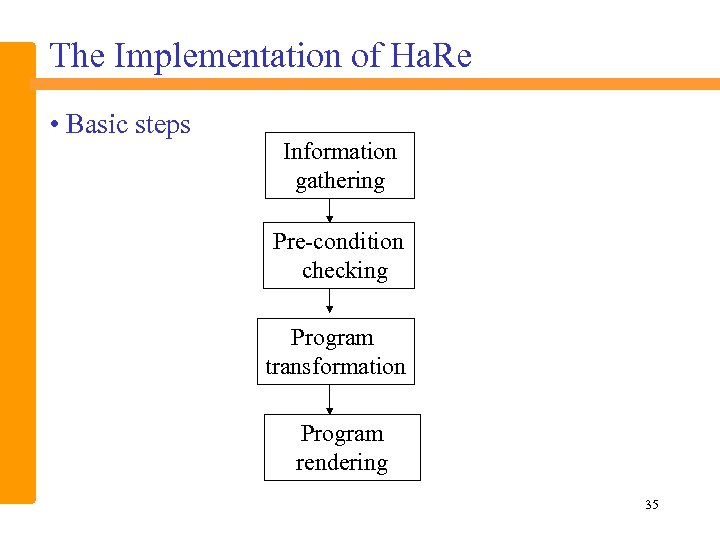 The Implementation of HaRe

• Basic steps

Information gathering

Pre-condition checking

Program transformation

Program rendering

35